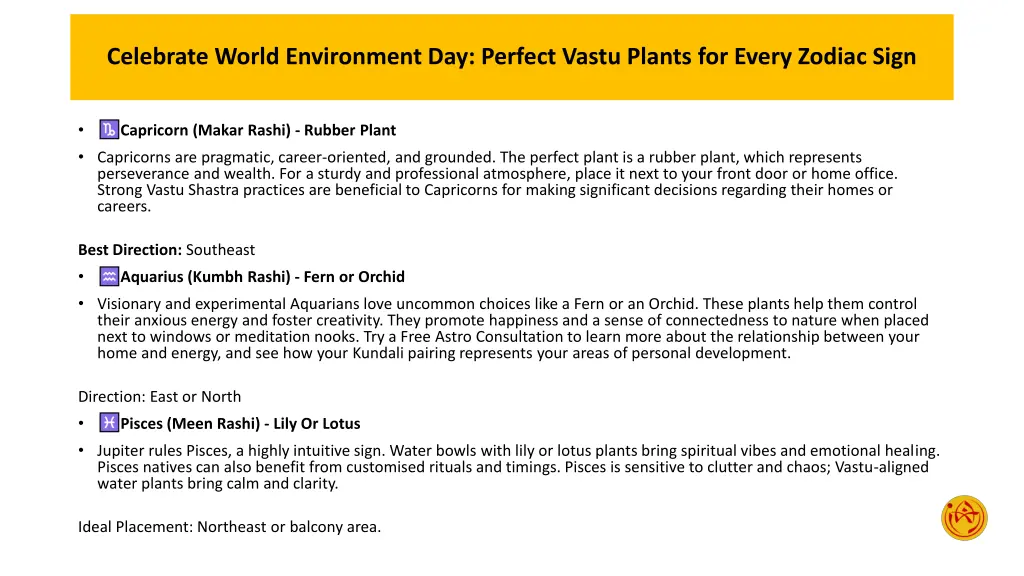 Celebrate World Environment Day: Perfect Vastu Plants for Every Zodiac Sign

• ♑Capricorn (Makar Rashi) - Rubber Plant

• Capricorns are pragmatic, career-oriented, and grounded. The perfect plant is a rubber plant, which represents perseverance and wealth. For a sturdy and professional atmosphere, place it next to your front door or home office. Strong Vastu Shastra practices are beneficial to Capricorns for making significant decisions regarding their homes or careers.

Best Direction: Southeast

• ♒Aquarius (Kumbh Rashi) - Fern or Orchid

• Visionary and experimental Aquarians love uncommon choices like a Fern or an Orchid. These plants help them control their anxious energy and foster creativity. They promote happiness and a sense of connectedness to nature when placed next to windows or meditation nooks. Try a Free Astro Consultation to learn more about the relationship between your home and energy, and see how your Kundali pairing represents your areas of personal development.

Direction: East or North

• ♓Pisces (Meen Rashi) - Lily Or Lotus

• Jupiter rules Pisces, a highly intuitive sign. Water bowls with lily or lotus plants bring spiritual vibes and emotional healing. Pisces natives can also benefit from customised rituals and timings. Pisces is sensitive to clutter and chaos; Vastu-aligned water plants bring calm and clarity.

Ideal Placement: Northeast or balcony area.